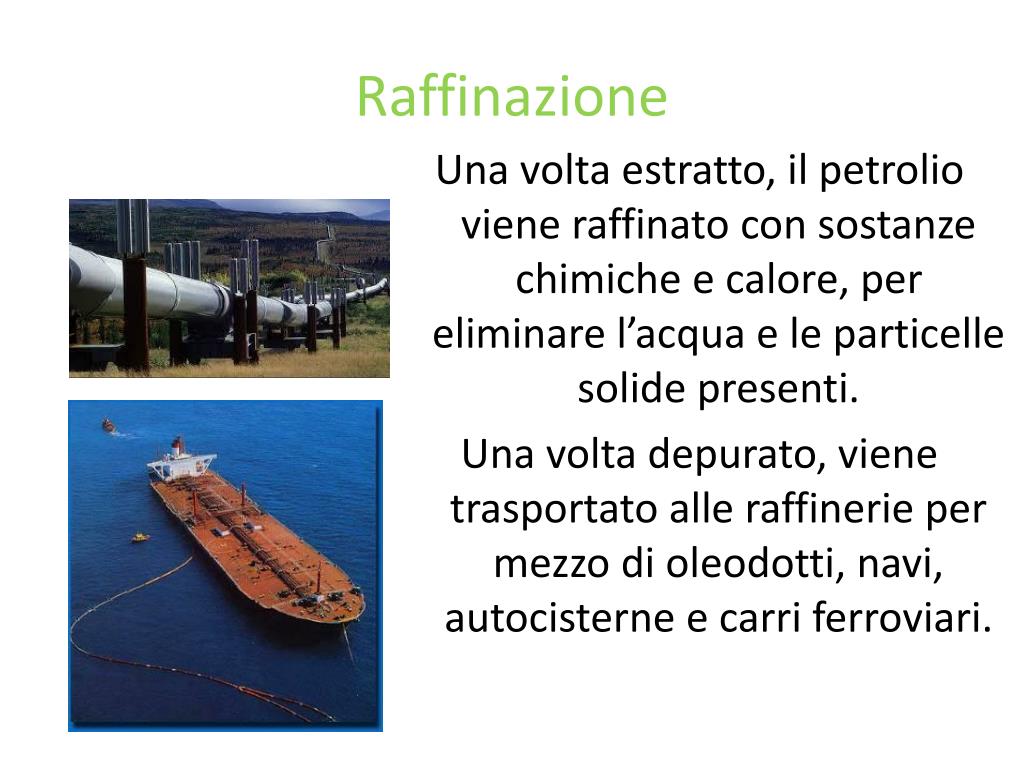 Raffinazione

Una volta estratto, il petrolio viene raffinato con sostanze chimiche e calore, per eliminare l’acqua e le particelle solide presenti.

Una volta depurato, viene trasportato alle raffinerie per mezzo di oleodotti, navi, autocisterne e carri ferroviari.